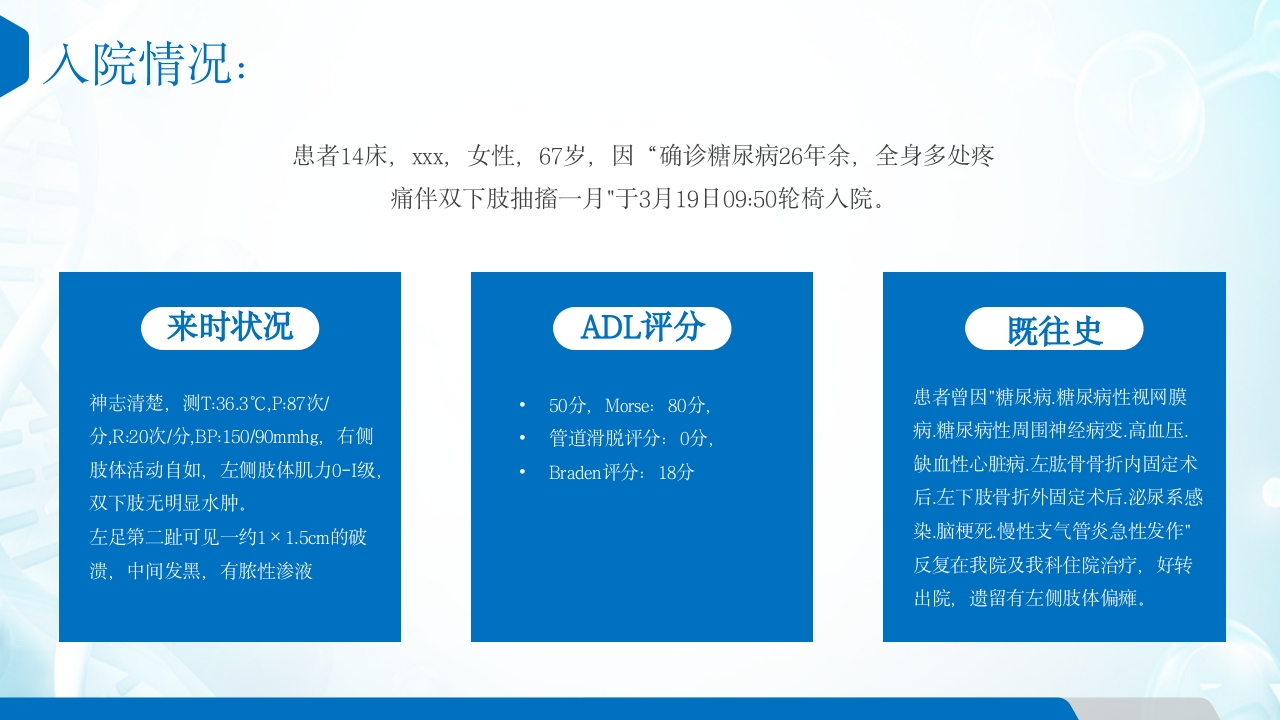 入院情况：

患者14床，xxx，女性，67岁，因“确诊糖尿病26年余，全身多处疼痛伴双下肢抽搐一月"于3月19日09:50轮椅入院。

来时状况

神志清楚，测T:36.3℃,P:87次/分,R:20次/分,BP:150/90mmhg，右侧肢体活动自如，左侧肢体肌力0-I级，双下肢无明显水肿。
左足第二趾可见一约1×1.5cm的破溃，中间发黑，有脓性渗液

ADL评分

• 50分，Morse：80分，
• 管道滑脱评分：0分，
• Braden评分：18分

既往史

患者曾因"糖尿病.糖尿病性视网膜病.糖尿病性周围神经病变.高血压.缺血性心脏病.左肱骨骨折内固定术后.左下肢骨折外固定术后.泌尿系感染.脑梗死.慢性支气管炎急性发作"反复在我院及我科住院治疗，好转出院，遗留有左侧肢体偏瘫。